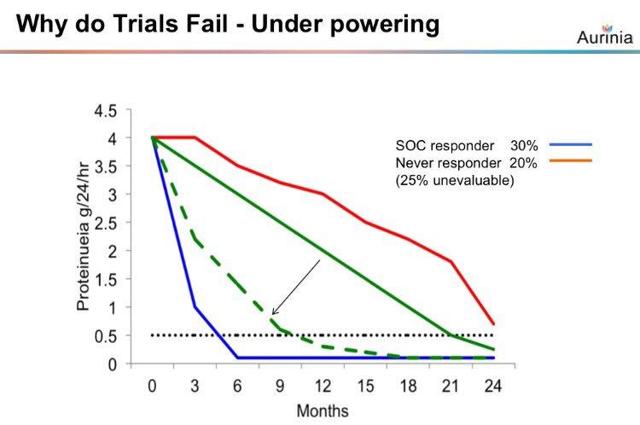 Why do Trials Fail - Under powering

Aurinia

SOC responder 30%
Never responder 20%
(25% unevaluable)

Proteinueia g/24/hr

4.5
4
3.5
3
2.5
2
1.5
1
0.5
0

0 3 6 9 12 15 18 21 24

Months